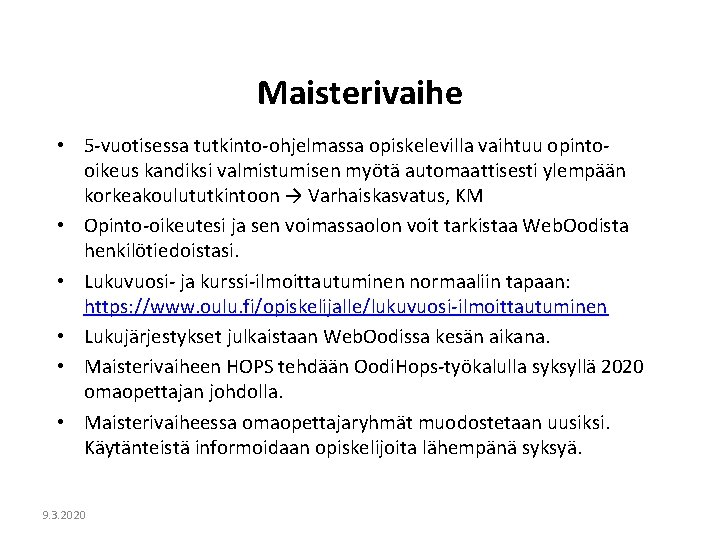 Maisterivaihe

• 5-vuotisessa tutkinto-ohjelmassa opiskelevilla vaihtuu opinto-oikeus kandiksi valmistumisen myötä automaattisesti ylempään korkeakoulututkintoon → Varhaiskasvatus, KM

• Opinto-oikeutesi ja sen voimassaolon voit tarkistaa WebOodista henkilötiedoistasi.

• Lukuvuosi- ja kurssi-ilmoittautuminen normaaliin tapaan: https://www.oulu.fi/opiskelijalle/lukuvuosi-ilmoittautuminen

• Lukujärjestykset julkaistaan WebOodissa kesän aikana.

• Maisterivaiheen HOPS tehdään OodiHops-työkalulla syksyllä 2020 omaopettajan johdolla.

• Maisterivaiheessa omaopettajaryhmät muodostetaan uusiksi. Käytänteistä informoidaan opiskelijoita lähempänä syksyä.

9.3.2020